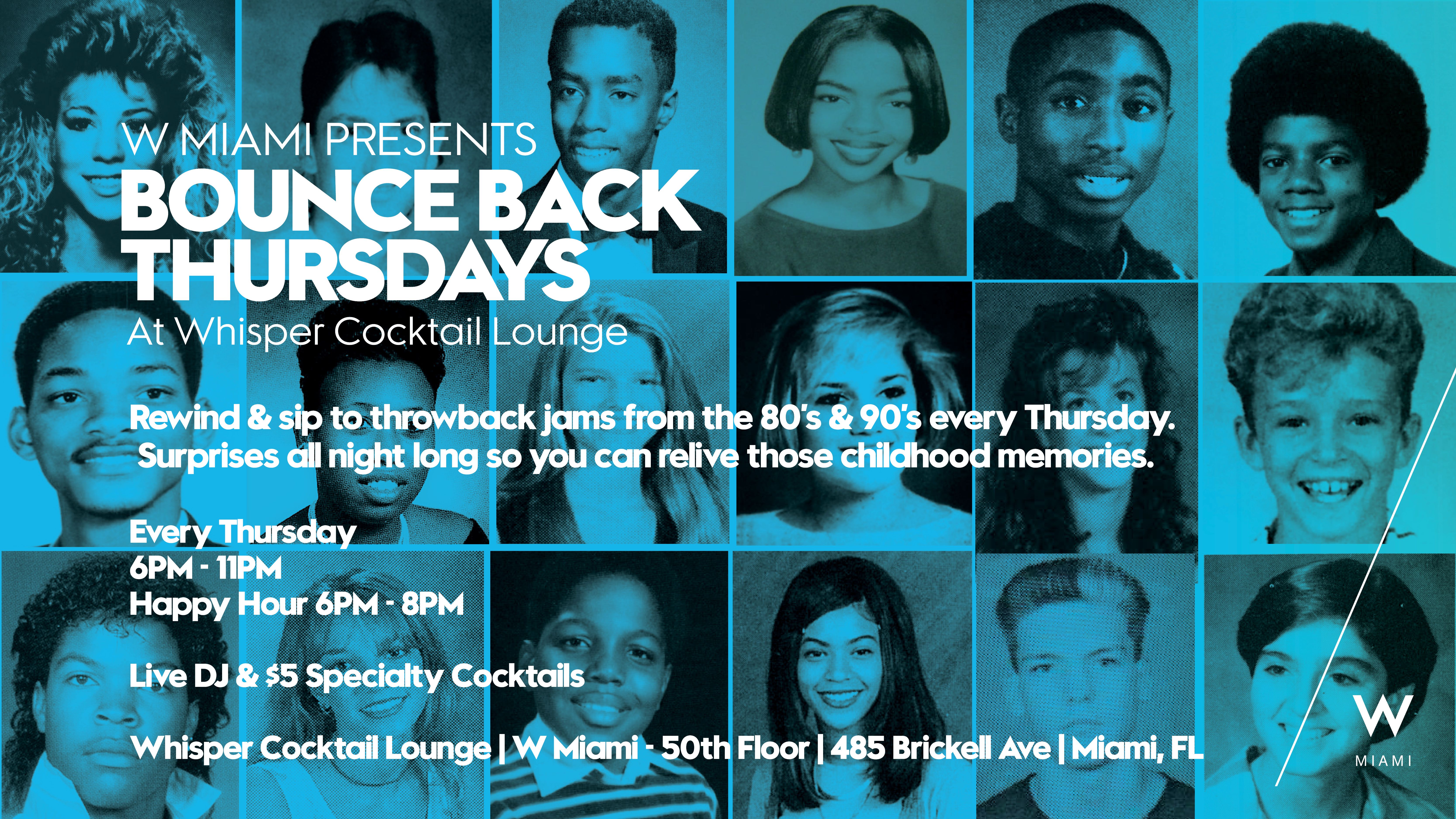 W MIAMI PRESENTS
BOUNCE BACK THURSDAYS
At Whisper Cocktail Lounge

Rewind & sip to throwback jams from the 80's & 90's every Thursday. Surprises all night long so you can relive those childhood memories.

Every Thursday
6PM - 11PM
Happy Hour 6PM - 8PM

Live DJ & $5 Specialty Cocktails

Whisper Cocktail Lounge | W Miami - 50th Floor | 485 Brickell Ave | Miami, FL

W
MIAMI